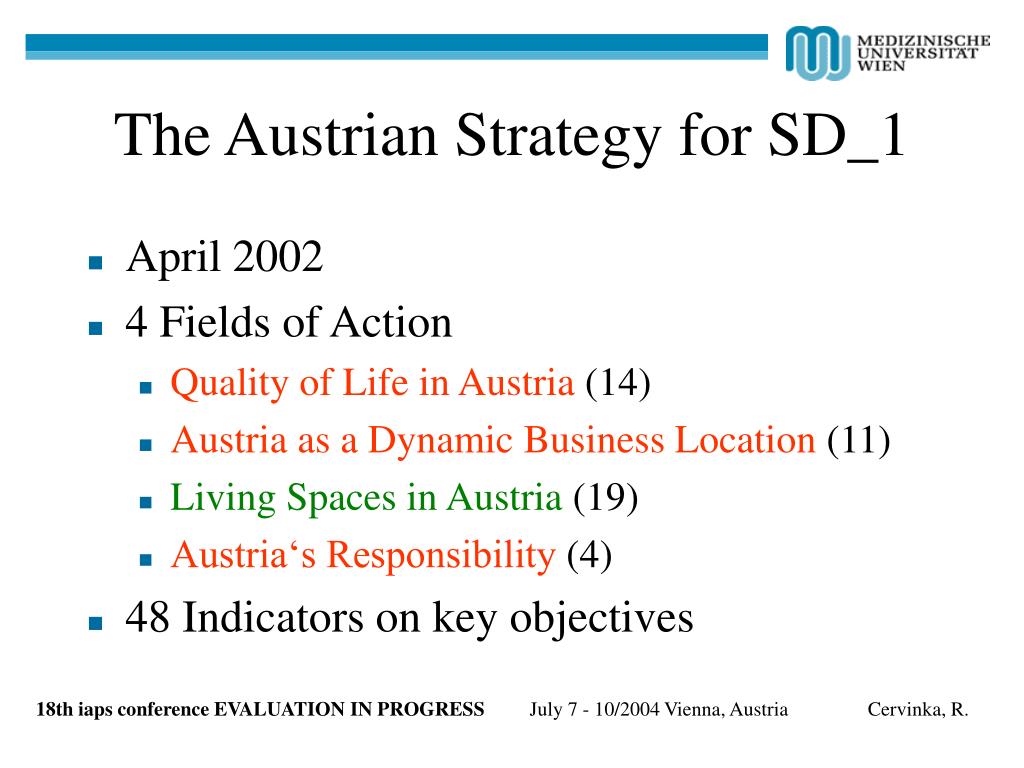 MEDIZINISCHE UNIVERSITÄT WIEN

The Austrian Strategy for SD_1

- April 2002
- 4 Fields of Action
  - Quality of Life in Austria (14)
  - Austria as a Dynamic Business Location (11)
  - Living Spaces in Austria (19)
  - Austria‘s Responsibility (4)
- 48 Indicators on key objectives

18th iaps conference EVALUATION IN PROGRESS July 7 - 10/2004 Vienna, Austria Cervinka, R.